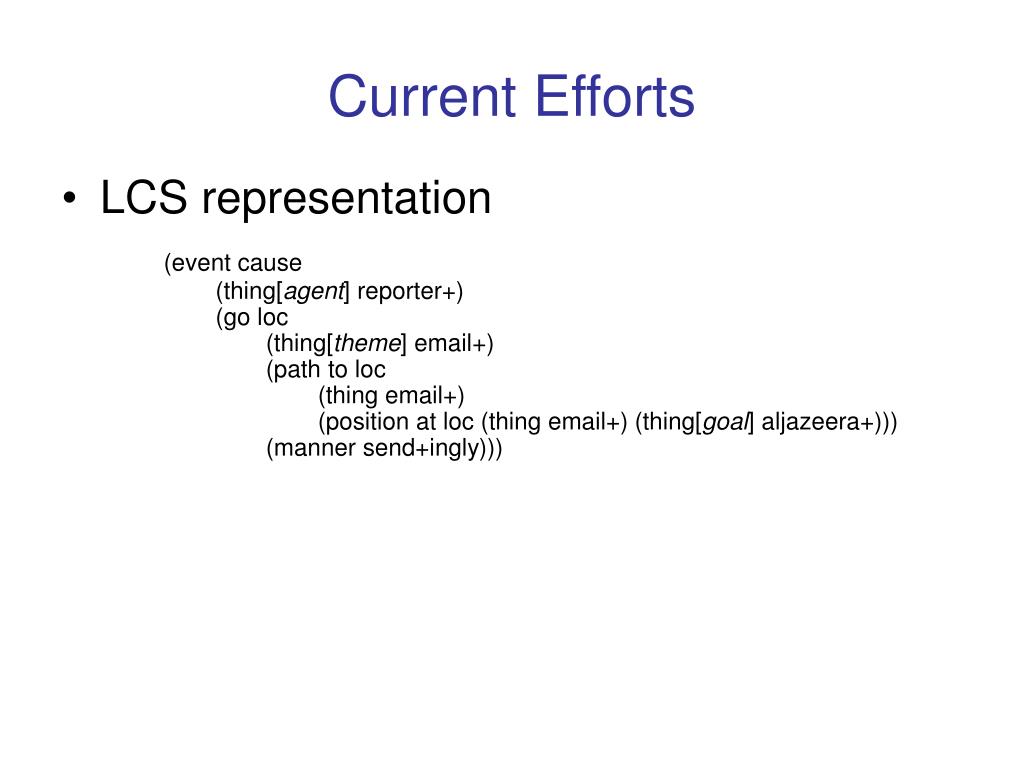 Current Efforts

• LCS representation

(event cause
(thing[agent] reporter+)
(go loc
(thing[theme] email+)
(path to loc
(thing email+)
(position at loc (thing email+) (thing[goal] aljazeera+)))
(manner send+ingly)))